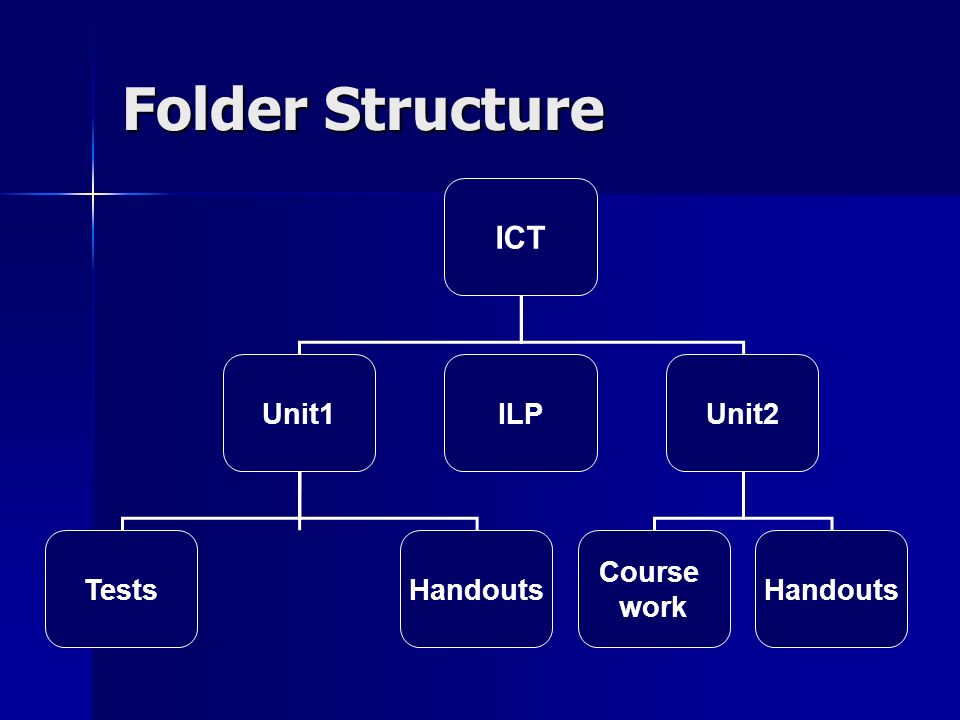 Folder Structure

ICT

Unit1

ILP

Unit2

Tests

Handouts

Course work

Handouts